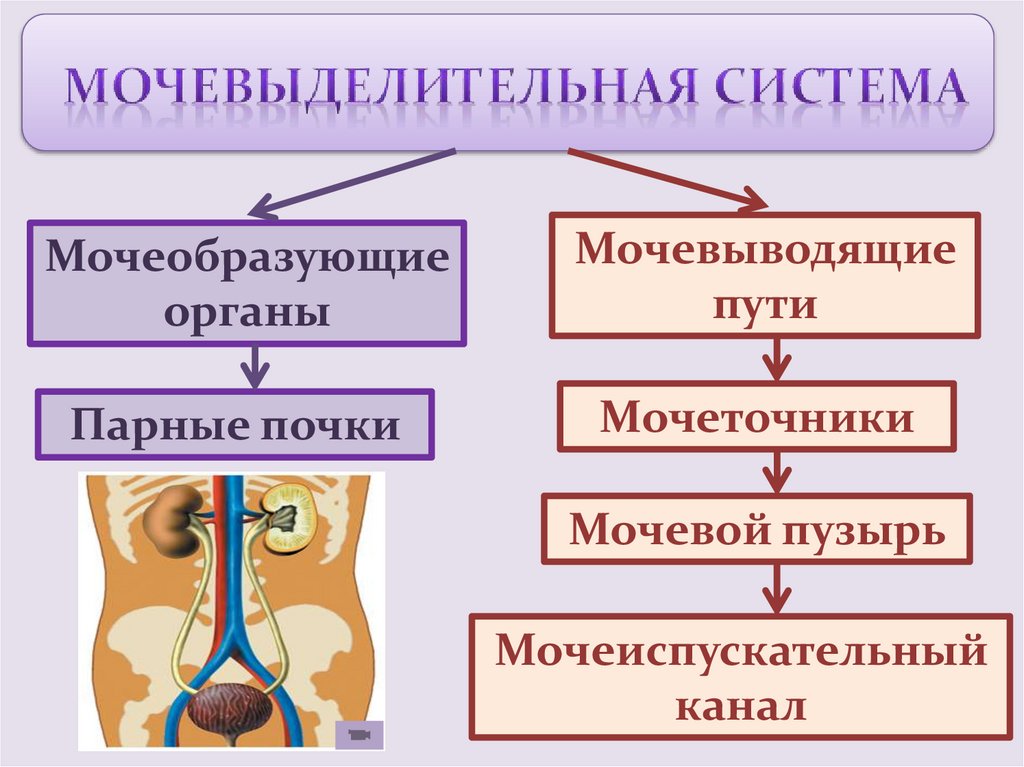 МОЧЕВЫДЕЛИТЕЛЬНАЯ СИСТЕМА

Мочеобразующие органы

Парные почки

Мочевыводящие пути

Мочеточники

Мочевой пузырь

Мочеиспускательный канал